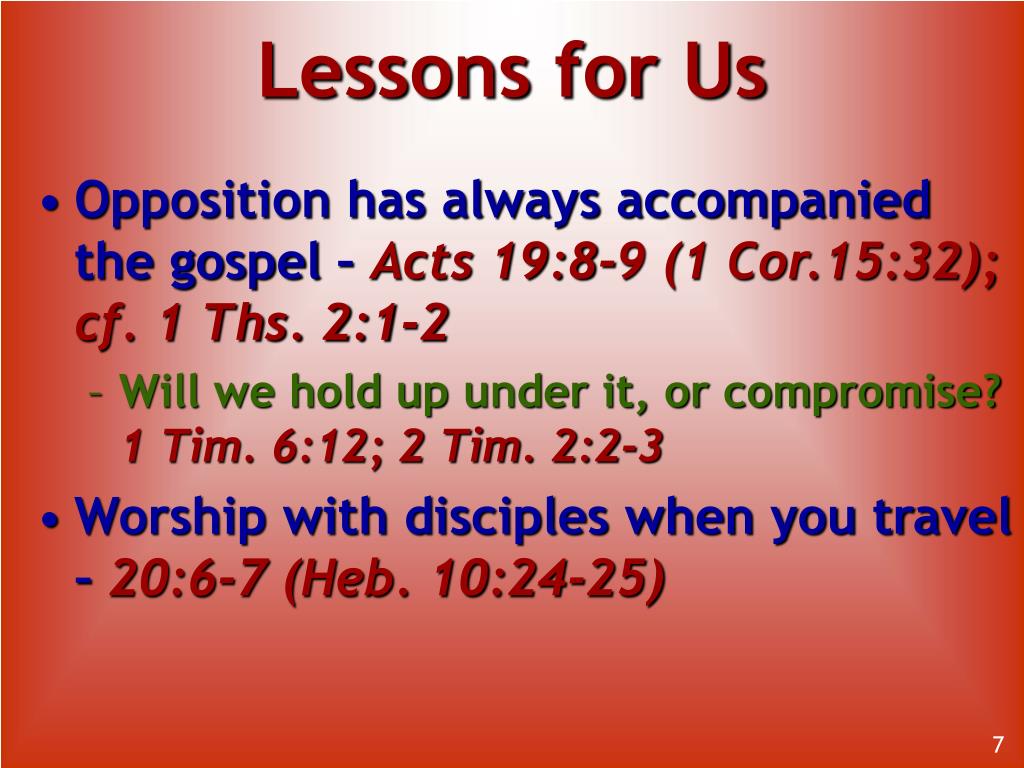 Lessons for Us

• Opposition has always accompanied the gospel – Acts 19:8-9 (1 Cor.15:32); cf. 1 Ths. 2:1-2

– Will we hold up under it, or compromise? 1 Tim. 6:12; 2 Tim. 2:2-3

• Worship with disciples when you travel – 20:6-7 (Heb. 10:24-25)

7